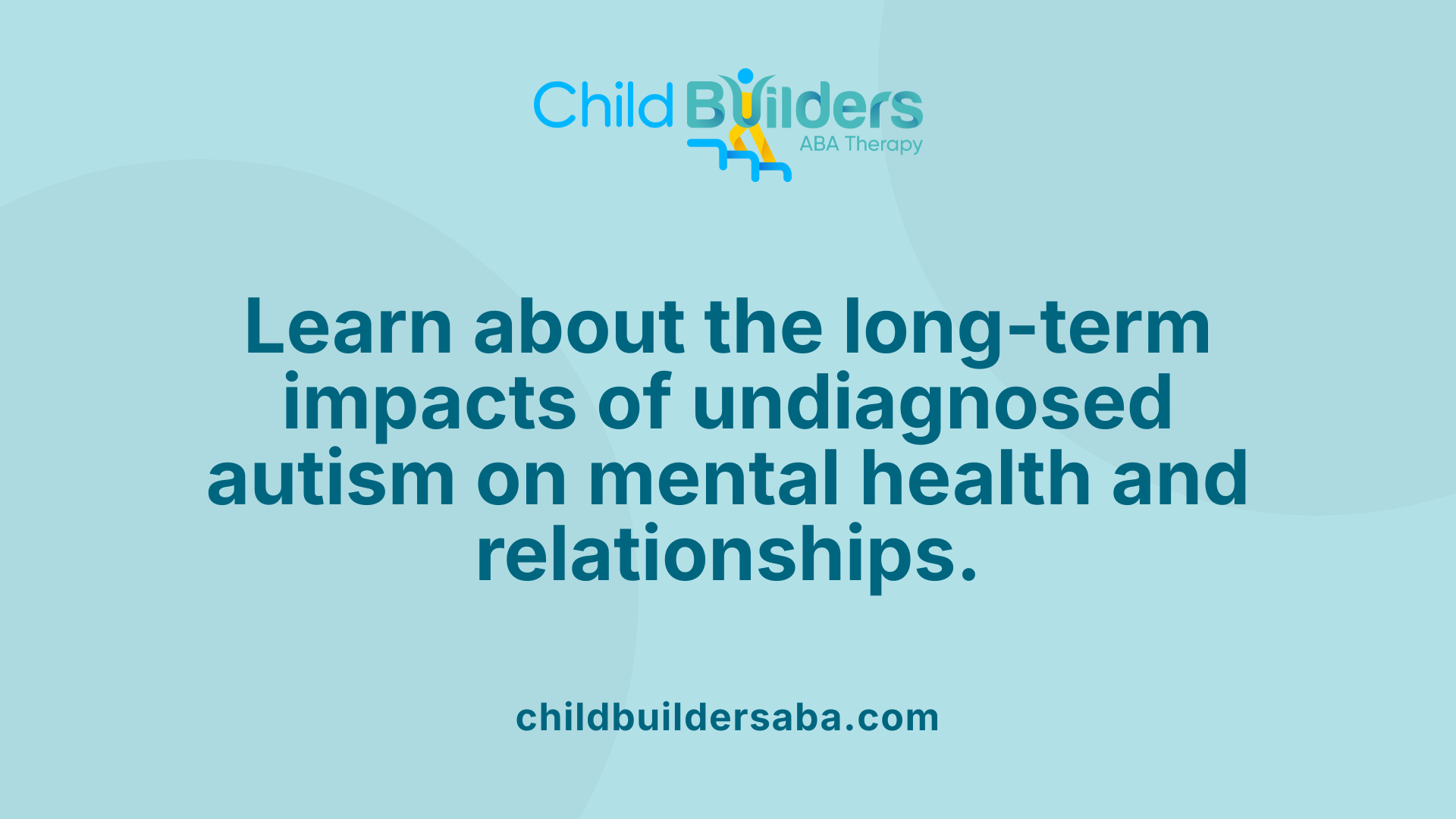 Child Builders
ABA Therapy

Learn about the long-term impacts of undiagnosed autism on mental health and relationships.

childbuildersaba.com